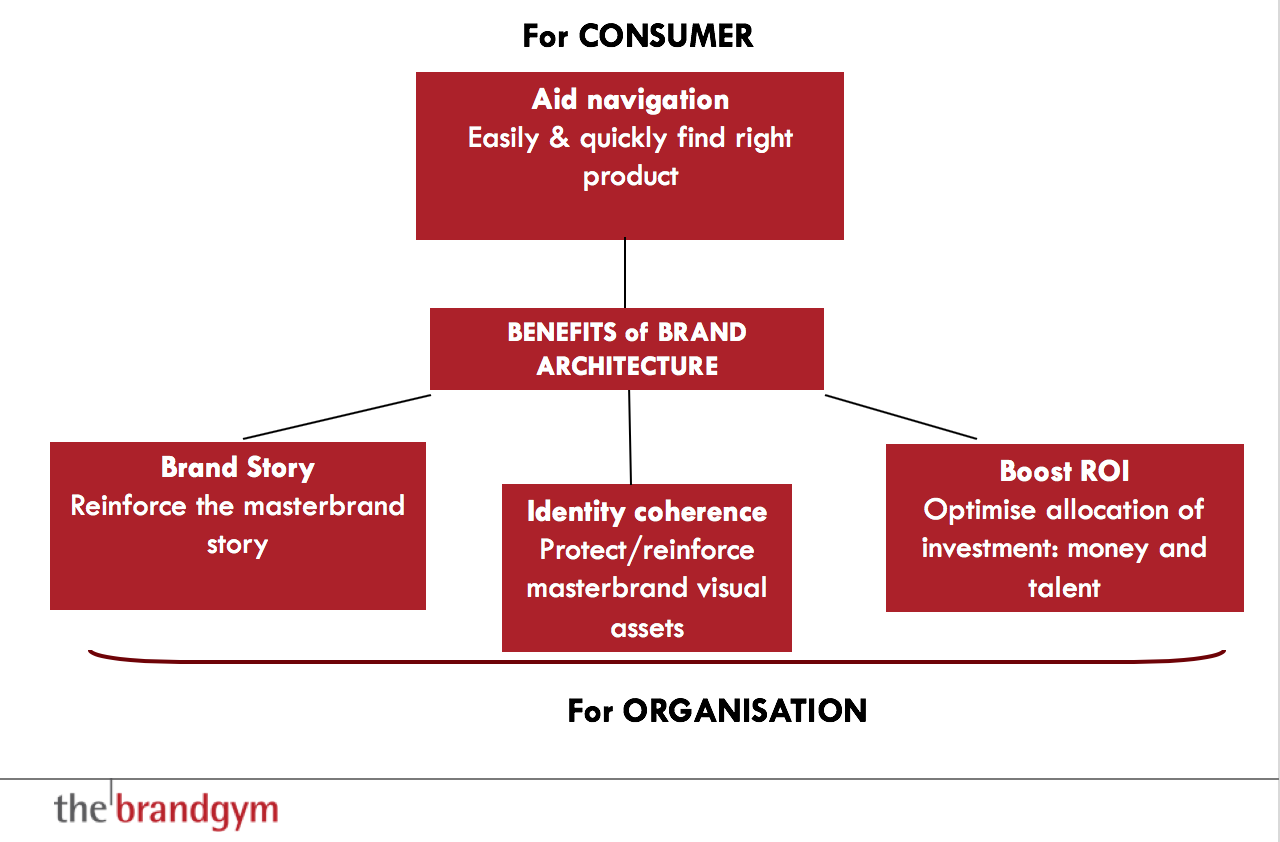 For CONSUMER

Aid navigation
Easily & quickly find right product

BENEFITS of BRAND ARCHITECTURE

Brand Story
Reinforce the masterbrand story

Identity coherence
Protect/reinforce masterbrand visual assets

Boost ROI
Optimise allocation of investment: money and talent

For ORGANISATION

the brandgym